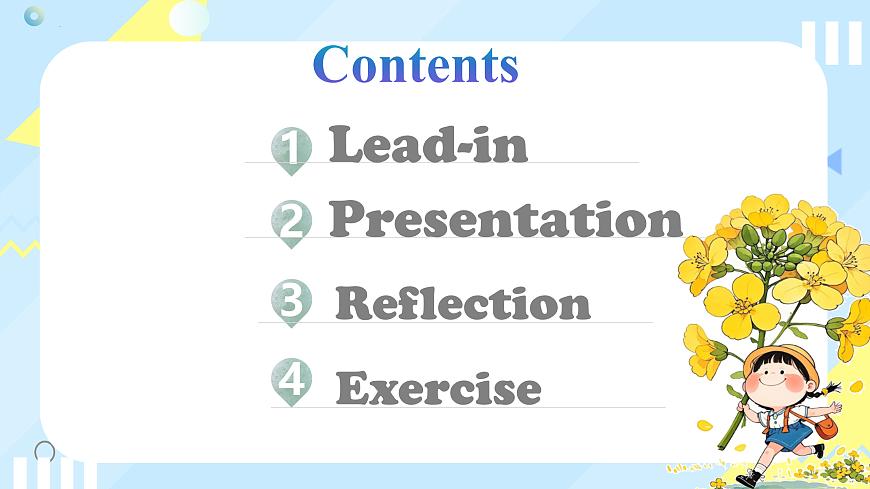 Contents

1 Lead-in

2 Presentation

3 Reflection

4 Exercise